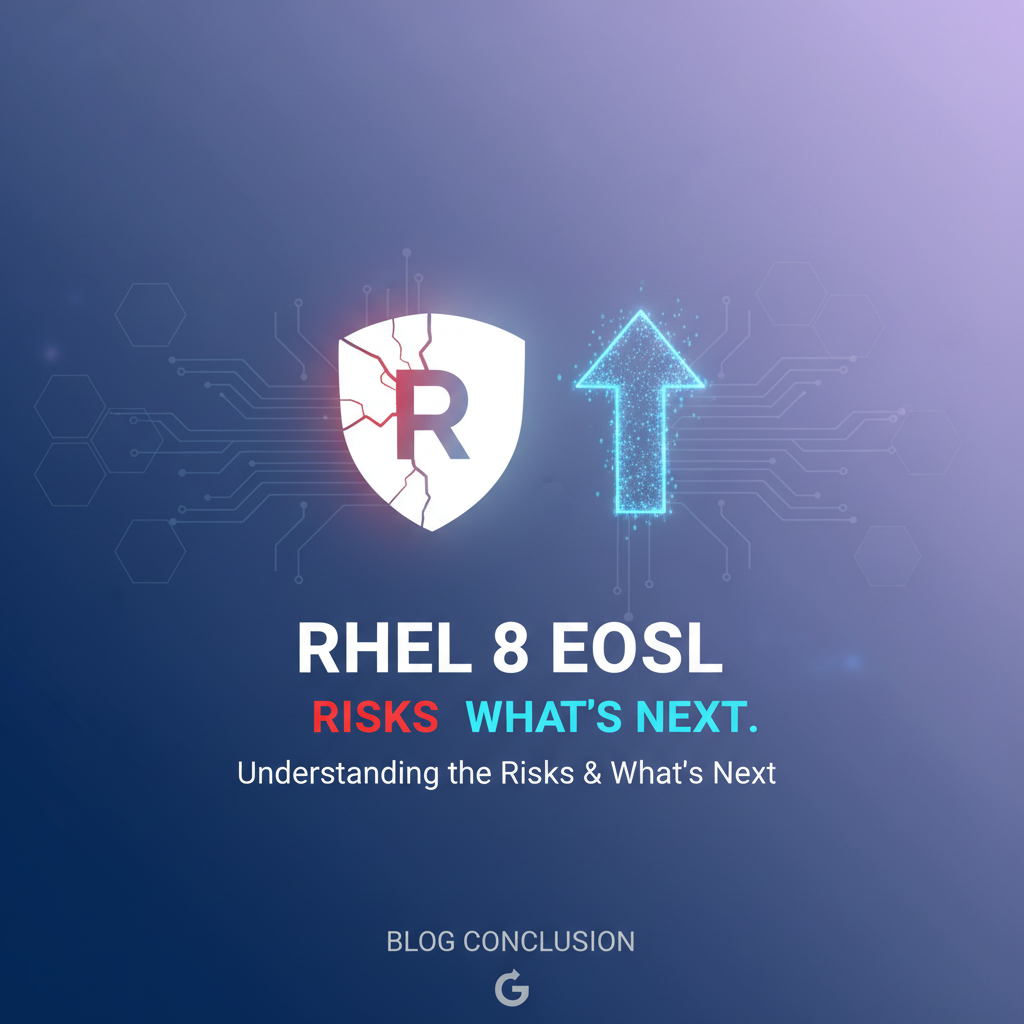 R

RHEL 8 EOSL

RISKS WHAT'S NEXT.

Understanding the Risks & What's Next

BLOG CONCLUSION

G